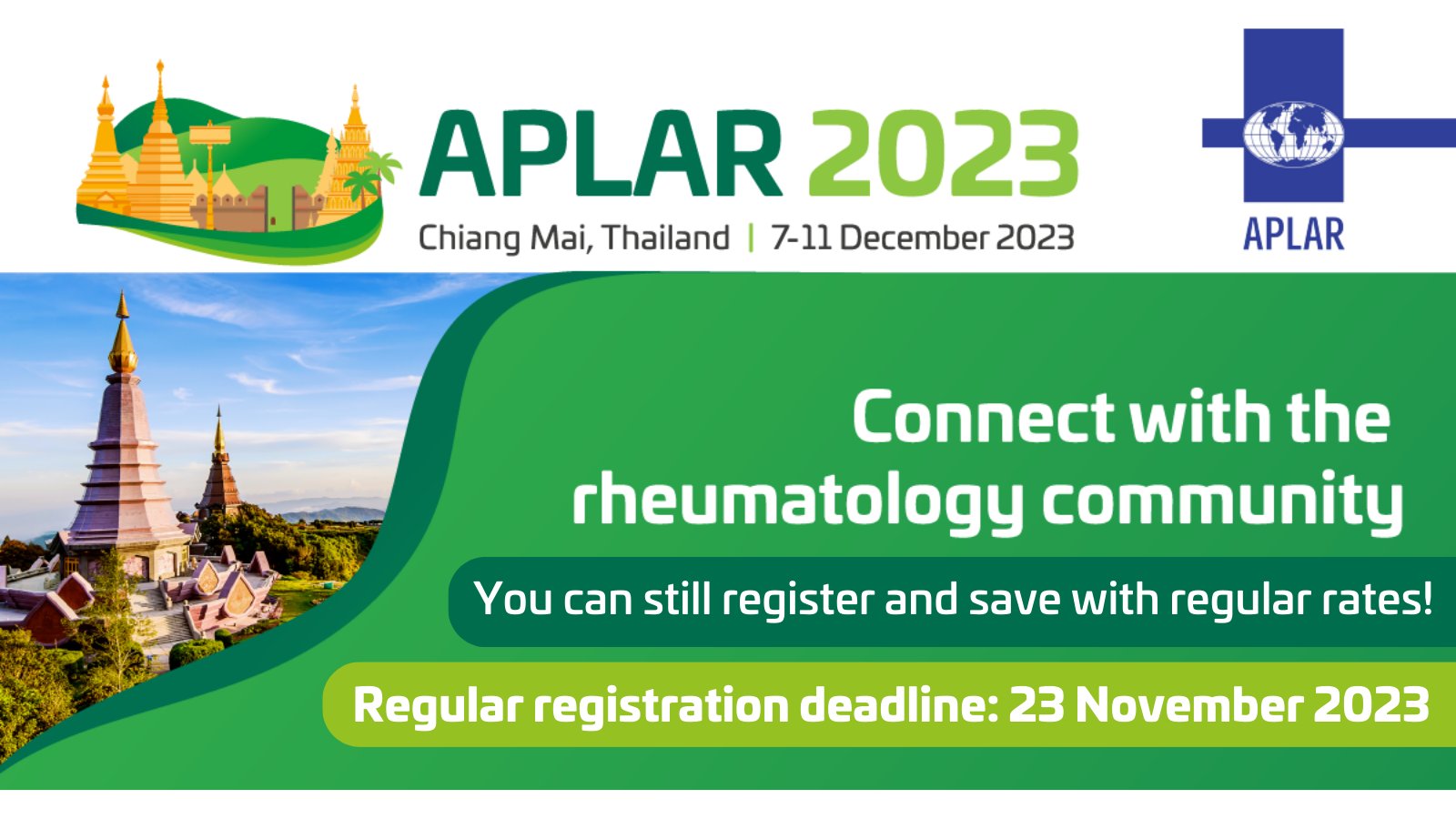 APLAR 2023
Chiang Mai, Thailand | 7-11 December 2023

APLAR

Connect with the rheumatology community

You can still register and save with regular rates!

Regular registration deadline: 23 November 2023